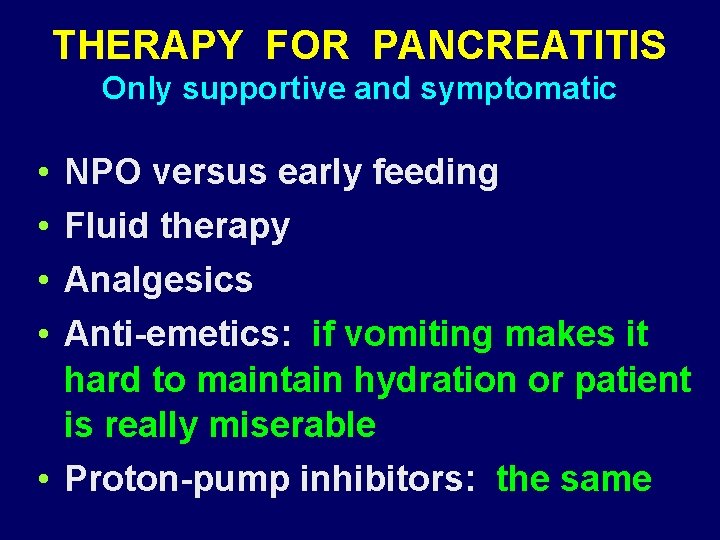 THERAPY FOR PANCREATITIS
Only supportive and symptomatic

• NPO versus early feeding
• Fluid therapy
• Analgesics
• Anti-emetics: if vomiting makes it hard to maintain hydration or patient is really miserable
• Proton-pump inhibitors: the same